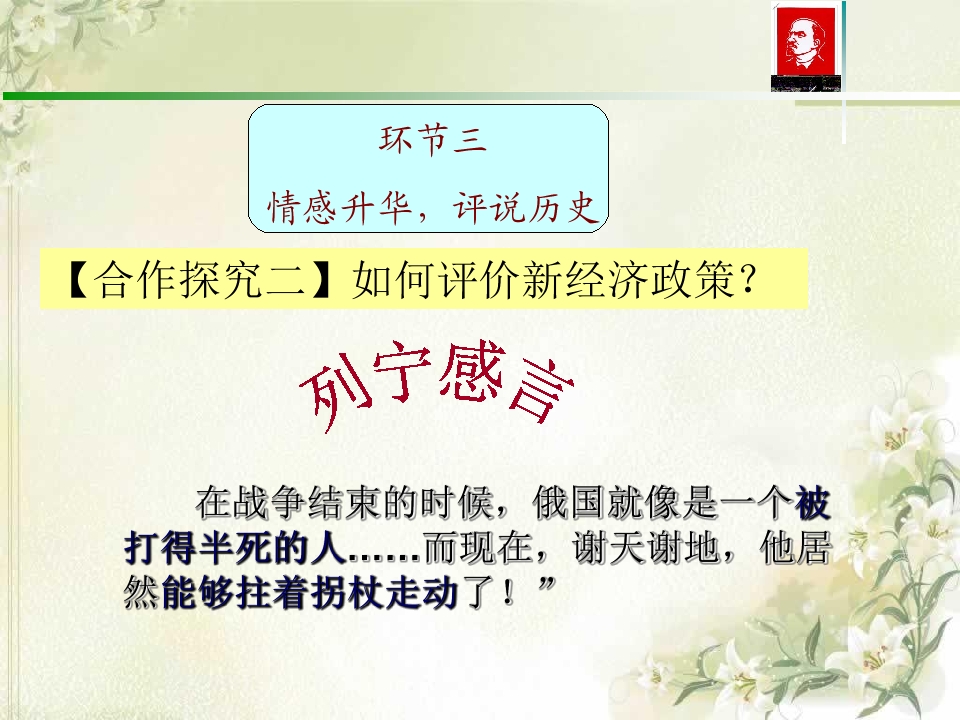 环节三
情感升华，评说历史

【合作探究二】如何评价新经济政策？

列宁感言

在战争结束的时候，俄国就像是一个被打得半死的人……而现在，谢天谢地，他居然能够拄着拐杖走动了！”